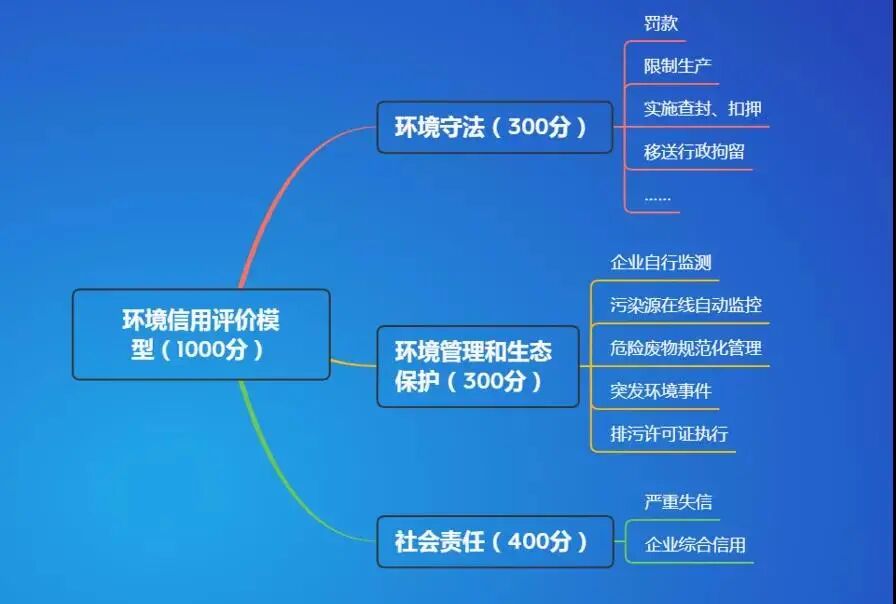 环境信用评价模型（1000分）

环境守法（300分）

罚款

限制生产

实施查封、扣押

移送行政拘留

……

环境管理和生态保护（300分）

企业自行监测

污染源在线自动监控

危险废物规范化管理

突发环境事件

排污许可证执行

社会责任（400分）

严重失信

企业综合信用